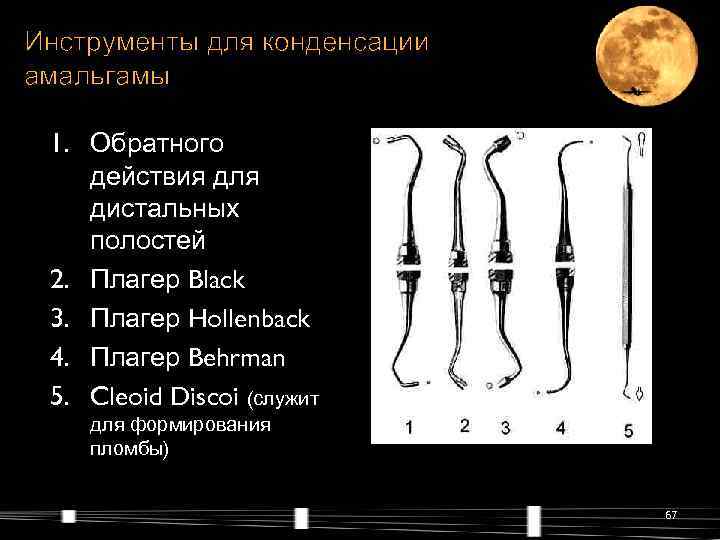 Инструменты для конденсации амальгамы

1. Обратного действия для дистальных полостей
2. Плагер Black
3. Плагер Hollenback
4. Плагер Behrman
5. Cleoid Discoi (служит для формирования пломбы)

1 2 3 4 5

67